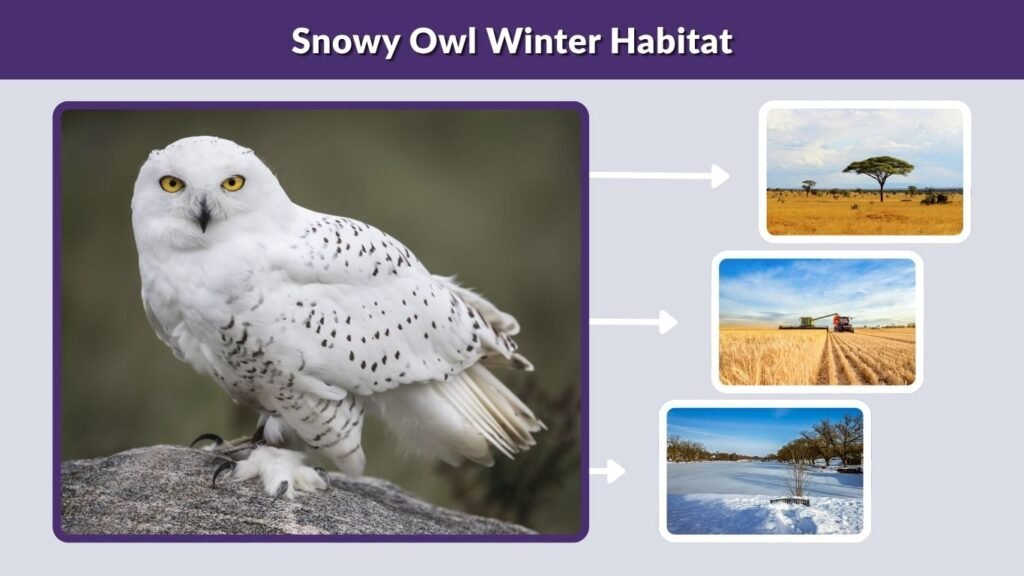 Snowy Owl Winter Habitat